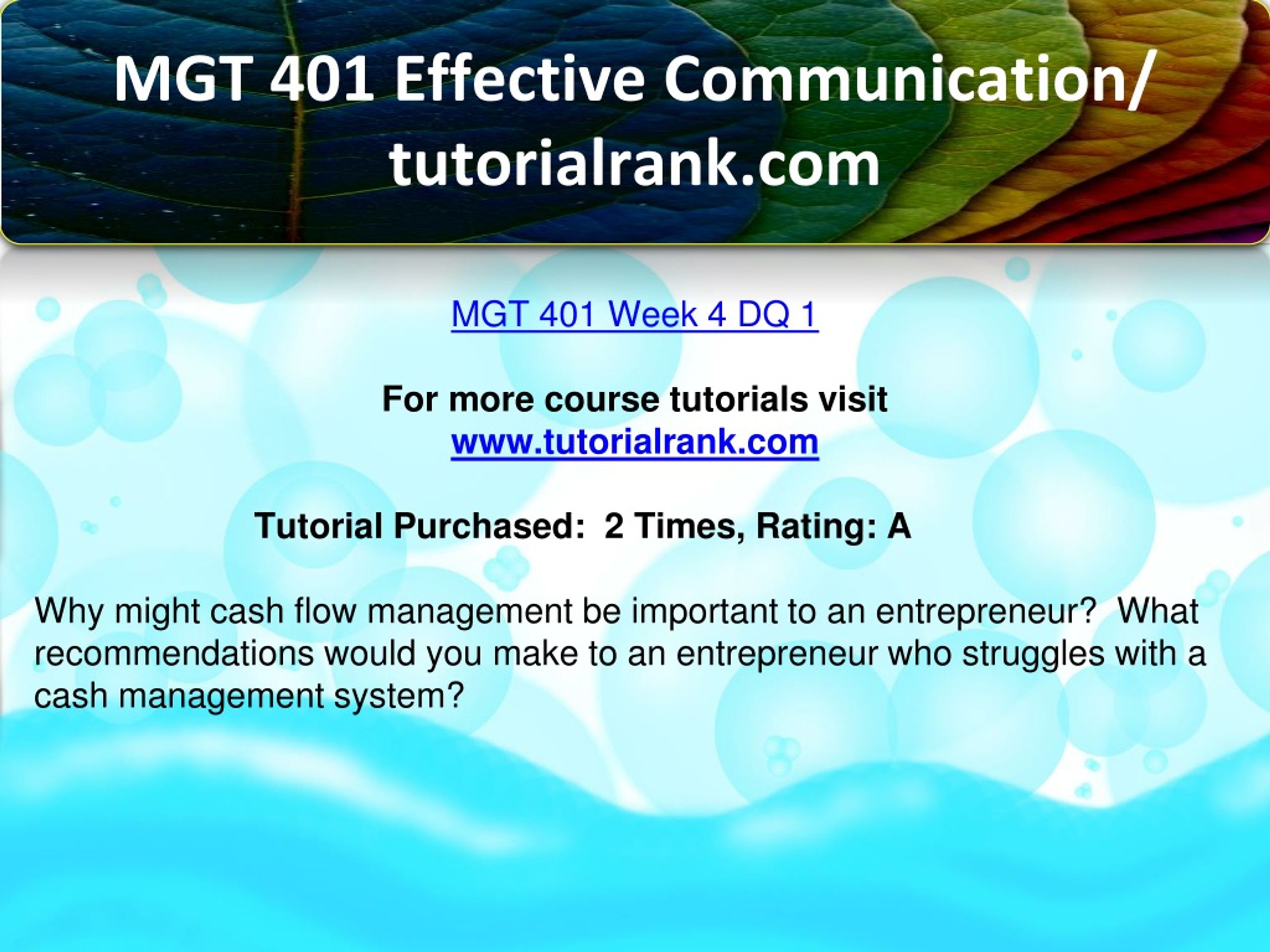 MGT 401 Effective Communication/ tutorialrank.com

MGT 401 Week 4 DQ 1

For more course tutorials visit
www.tutorialrank.com

Tutorial Purchased: 2 Times, Rating: A

Why might cash flow management be important to an entrepreneur? What recommendations would you make to an entrepreneur who struggles with a cash management system?